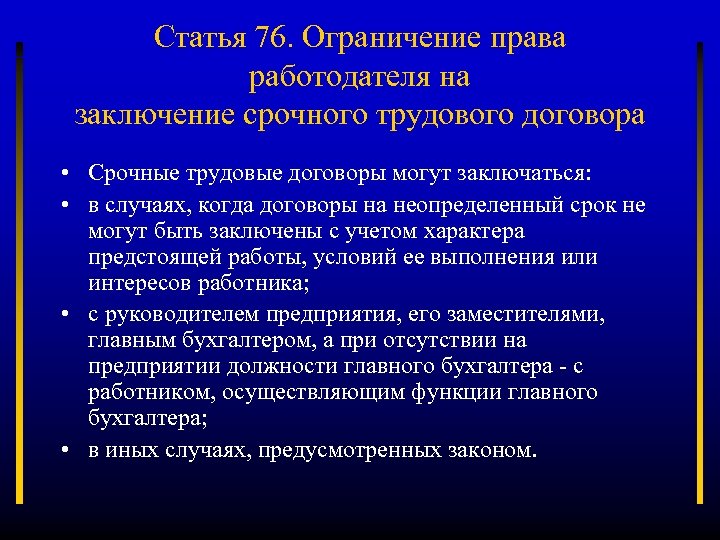 Статья 76. Ограничение права работодателя на заключение срочного трудового договора

• Срочные трудовые договоры могут заключаться:

• в случаях, когда договоры на неопределенный срок не могут быть заключены с учетом характера предстоящей работы, условий ее выполнения или интересов работника;

• с руководителем предприятия, его заместителями, главным бухгалтером, а при отсутствии на предприятии должности главного бухгалтера - с работником, осуществляющим функции главного бухгалтера;

• в иных случаях, предусмотренных законом.